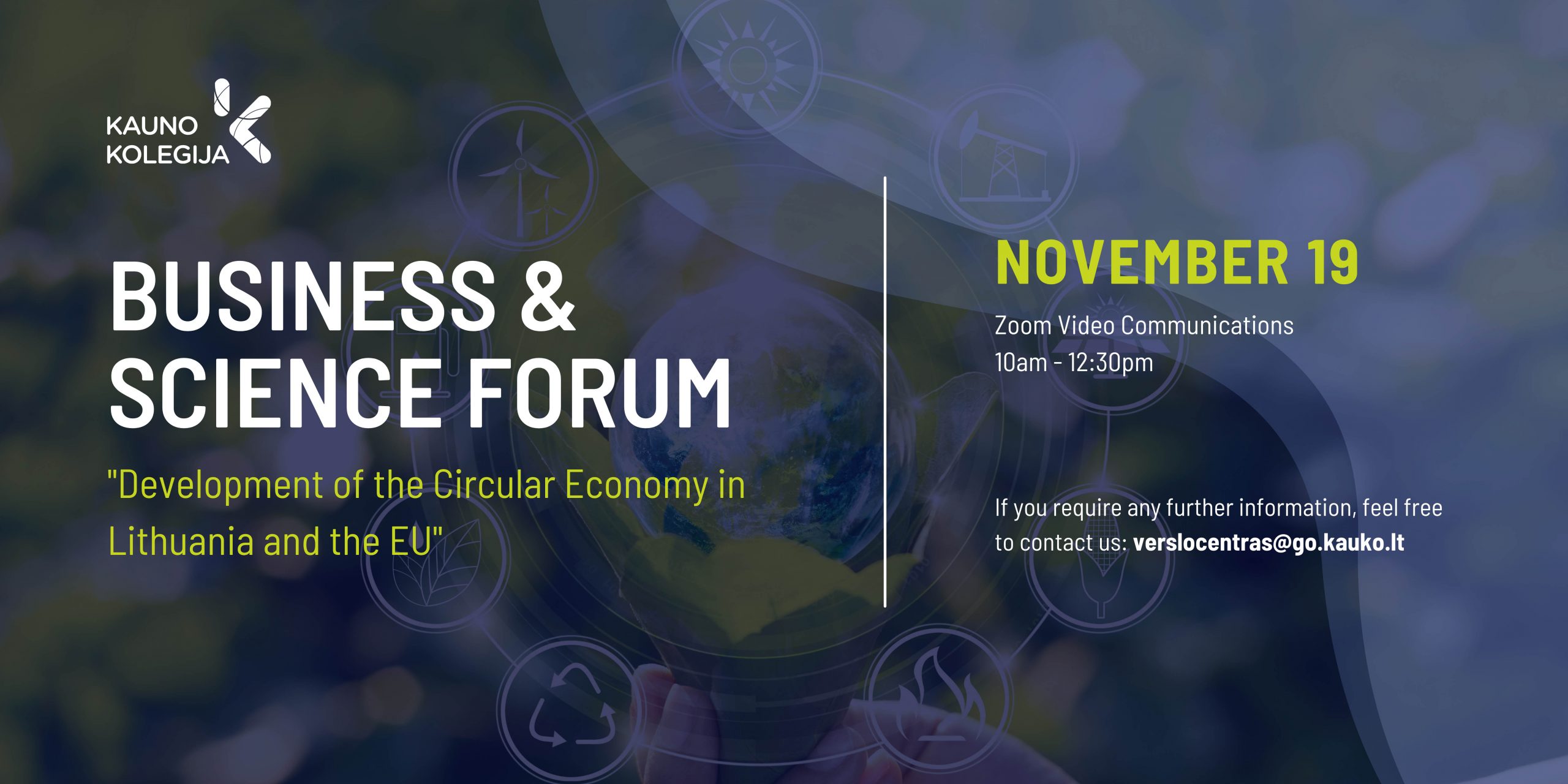 KAUNO KOLEGIJA

BUSINESS & SCIENCE FORUM

"Development of the Circular Economy in Lithuania and the EU"

NOVEMBER 19

Zoom Video Communications
10am - 12:30pm

If you require any further information, feel free to contact us: verslocentras@go.kauko.lt